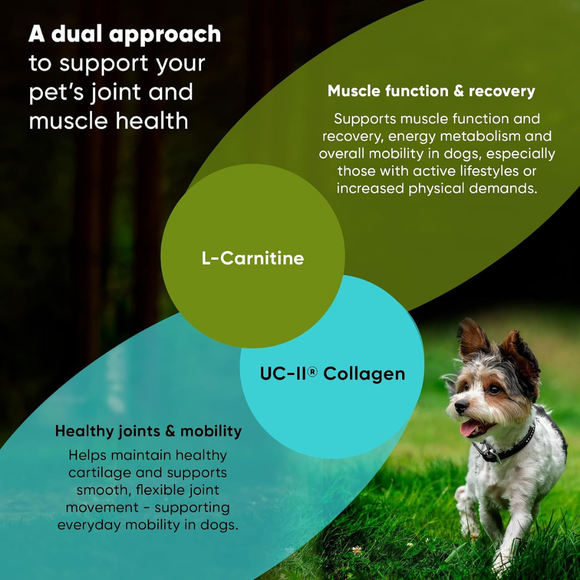 A dual approach to support your pet's joint and muscle health

Muscle function & recovery

Supports muscle function and recovery, energy metabolism and overall mobility in dogs, especially those with active lifestyles or increased physical demands.

L-Carnitine

UC-II® Collagen

Healthy joints & mobility

Helps maintain healthy cartilage and supports smooth, flexible joint movement - supporting everyday mobility in dogs.